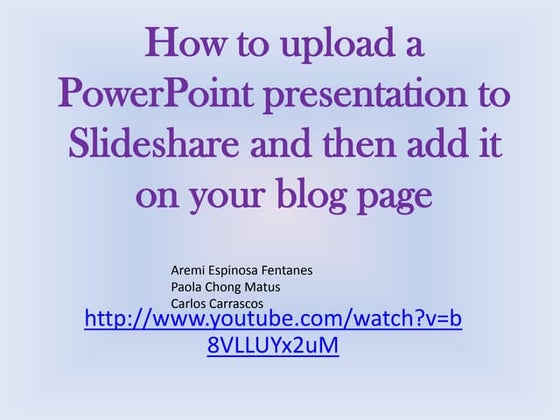 How to upload a PowerPoint presentation to Slideshare and then add it on your blog page

Aremi Espinosa Fentanes
Paola Chong Matus
Carlos Carrascos

http://www.youtube.com/watch?v=b8VLLUYx2uM